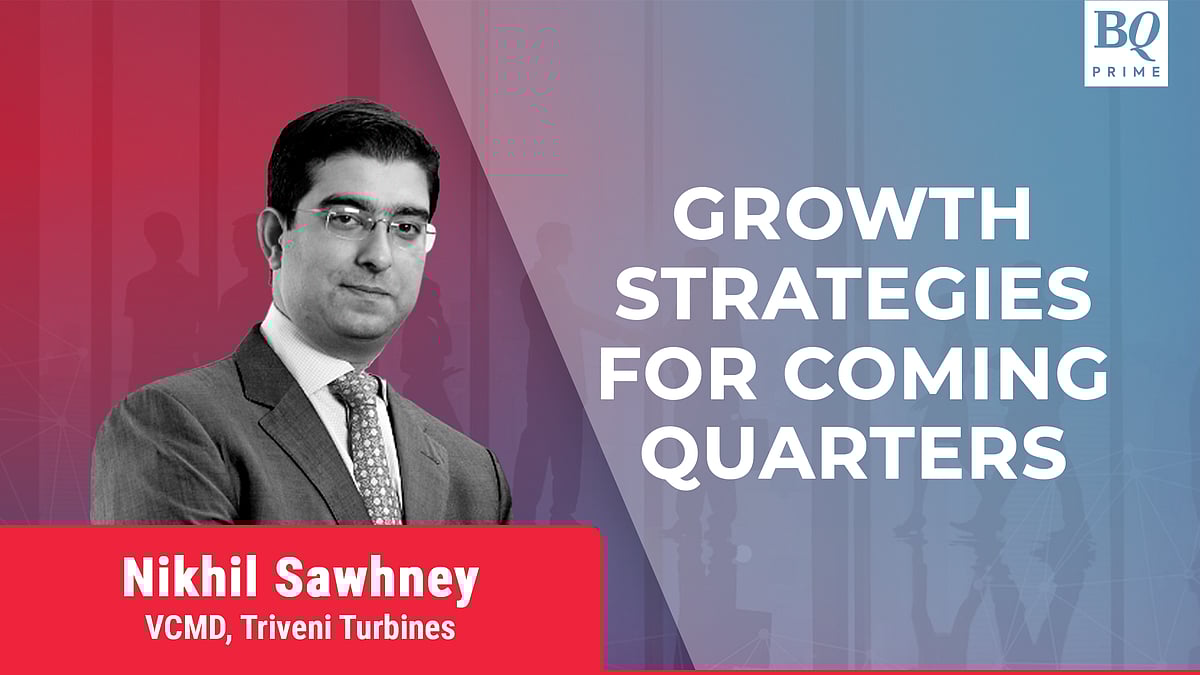 BQ PRIME

GROWTH STRATEGIES FOR COMING QUARTERS

Nikhil Sawhney
VCMD, Triveni Turbines